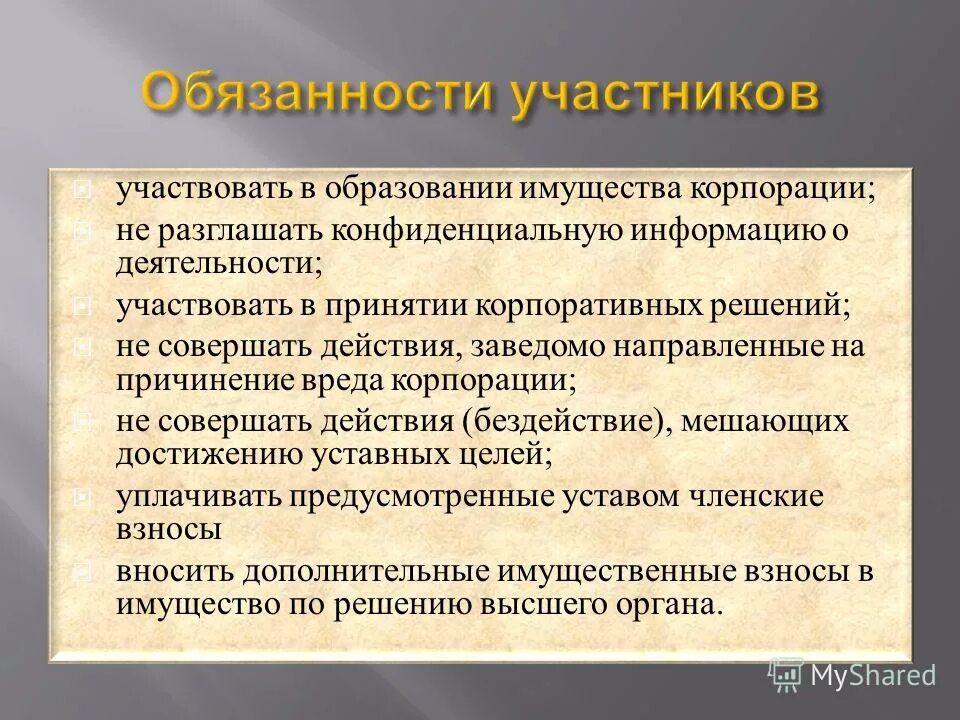 Обязанности участников

участвовать в образовании имущества корпорации;

не разглашать конфиденциальную информацию о деятельности;

участвовать в принятии корпоративных решений;

не совершать действия, заведомо направленные на причинение вреда корпорации;

не совершать действия (бездействие), мешающих достижению уставных целей;

уплачивать предусмотренные уставом членские взносы

вносить дополнительные имущественные взносы в имущество по решению высшего органа.

MyShared